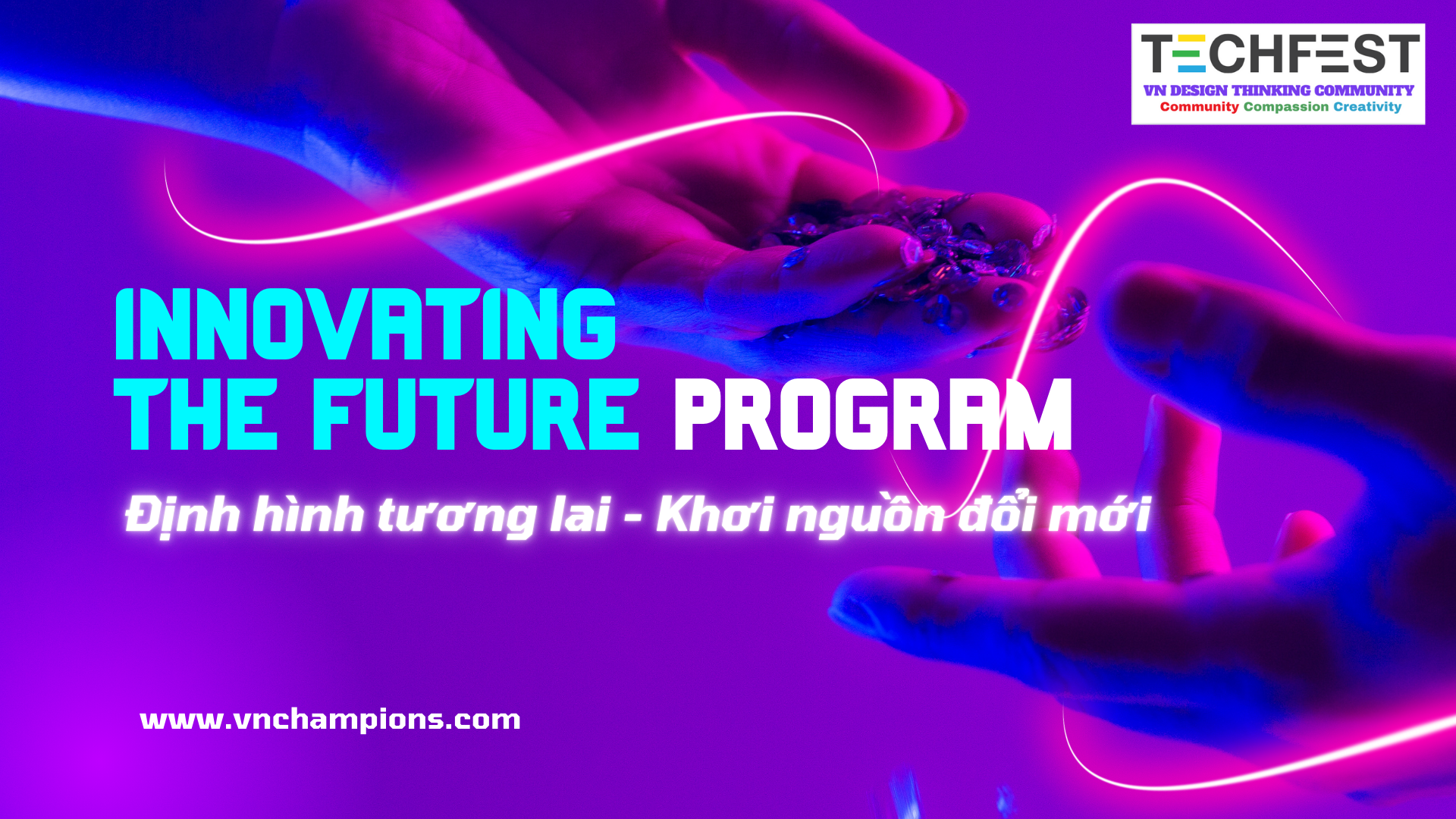 TECHFEST
VN DESIGN THINKING COMMUNITY
Community Compassion Creativity

INNOVATING THE FUTURE PROGRAM

Định hình tương lai - Khơi nguồn đổi mới

www.vnchampions.com